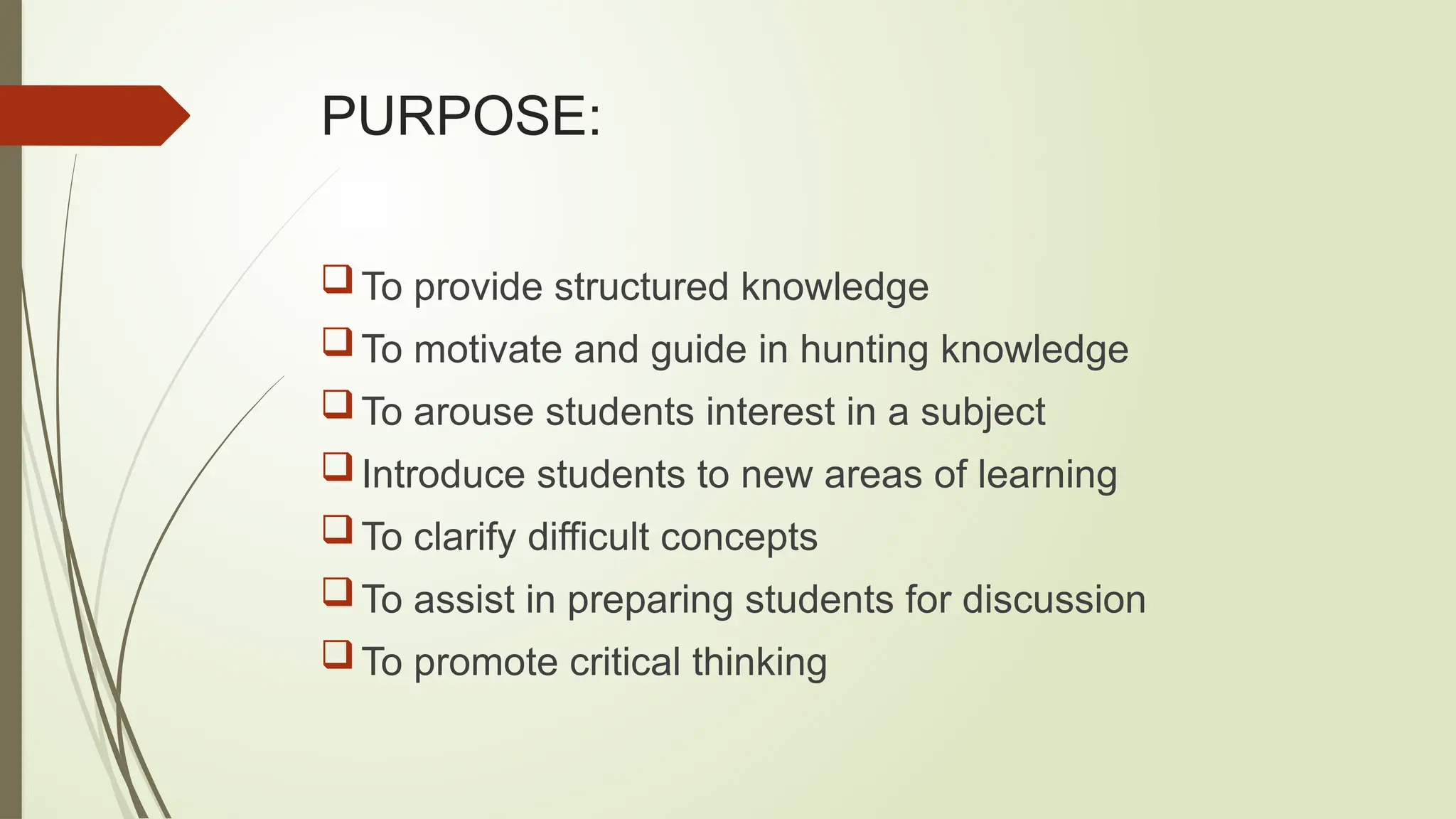 PURPOSE:

❑ To provide structured knowledge
❑ To motivate and guide in hunting knowledge
❑ To arouse students interest in a subject
❑ Introduce students to new areas of learning
❑ To clarify difficult concepts
❑ To assist in preparing students for discussion
❑ To promote critical thinking